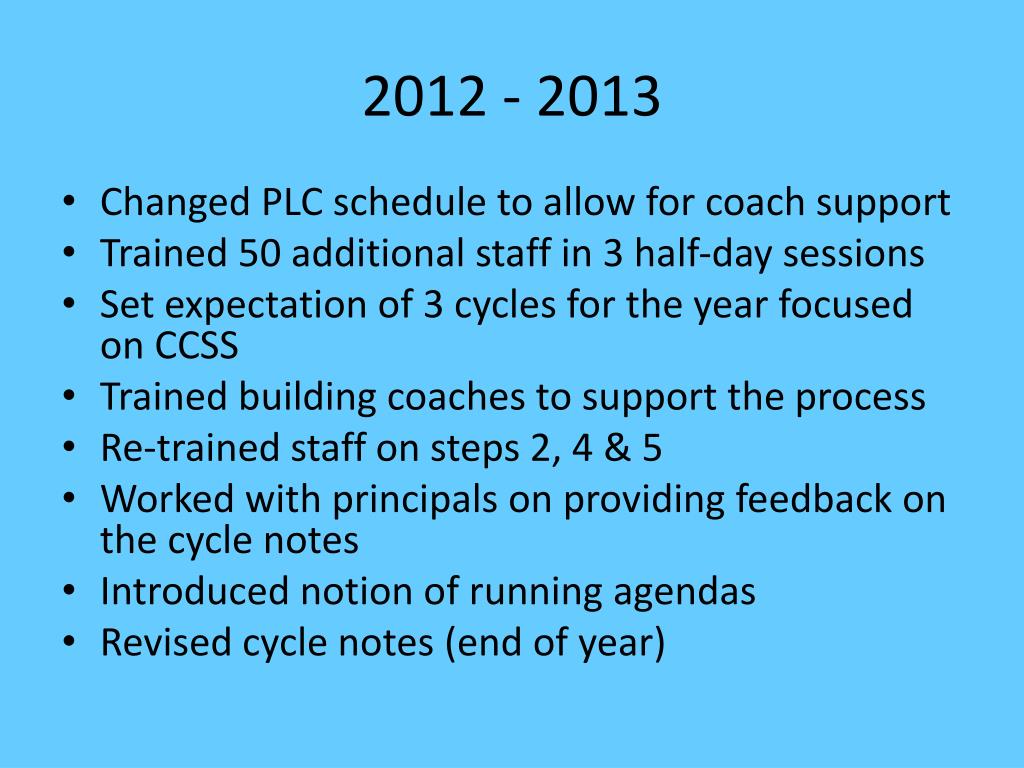 2012 - 2013

• Changed PLC schedule to allow for coach support
• Trained 50 additional staff in 3 half-day sessions
• Set expectation of 3 cycles for the year focused on CCSS
• Trained building coaches to support the process
• Re-trained staff on steps 2, 4 & 5
• Worked with principals on providing feedback on the cycle notes
• Introduced notion of running agendas
• Revised cycle notes (end of year)